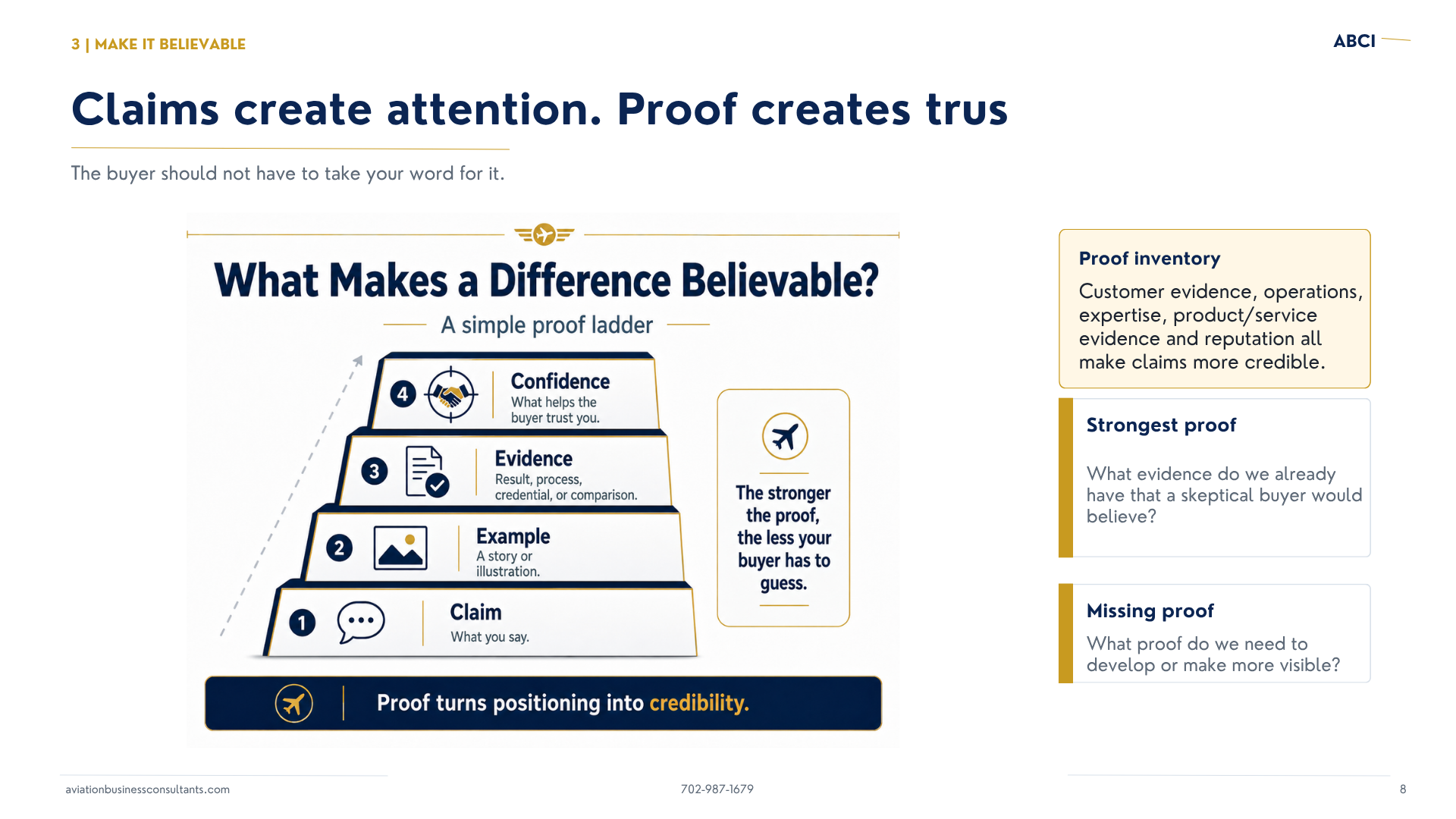 3 | MAKE IT BELIEVABLE

ABCI

Claims create attention. Proof creates trus

The buyer should not have to take your word for it.

What Makes a Difference Believable?

A simple proof ladder

4 Confidence
What helps the buyer trust you.

3 Evidence
Result, process, credential, or comparison.

2 Example
A story or illustration.

1 Claim
What you say.

The stronger the proof, the less your buyer has to guess.

Proof turns positioning into credibility.

Proof inventory

Customer evidence, operations, expertise, product/service evidence and reputation all make claims more credible.

Strongest proof

What evidence do we already have that a skeptical buyer would believe?

Missing proof

What proof do we need to develop or make more visible?

aviationbusinessconsultants.com

702-987-1679

8